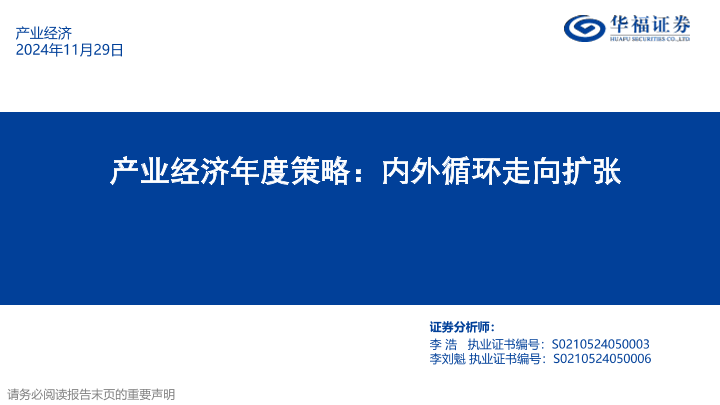 产业经济
2024年11月29日

华福证券
HUAFU SECURITIES CO.,LTD

产业经济年度策略：内外循环走向扩张

证券分析师：
李 浩 执业证书编号：S0210524050003
李刘魁 执业证书编号：S0210524050006

请务必阅读报告末页的重要声明